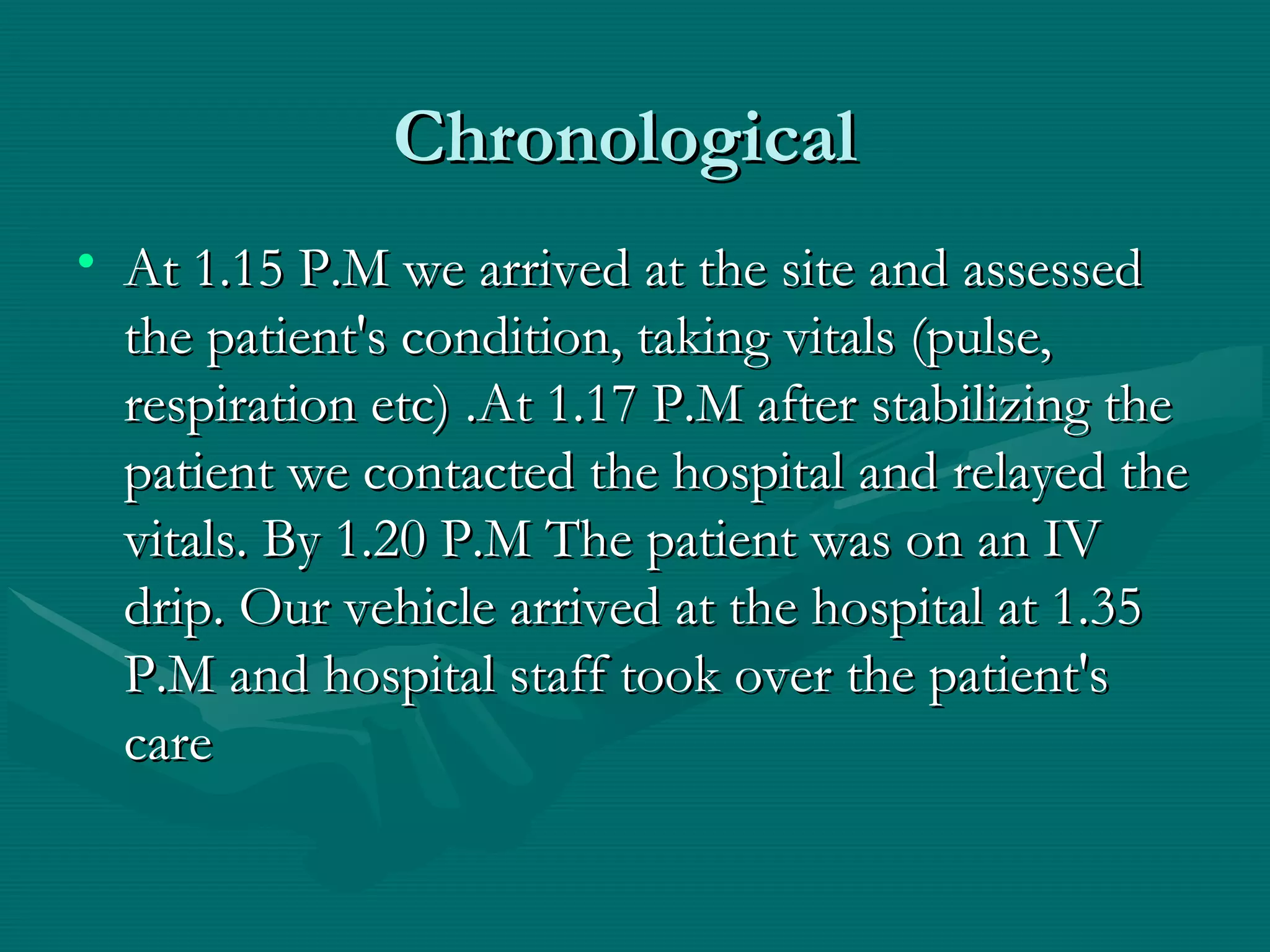 Chronological

• At 1.15 P.M we arrived at the site and assessed the patient's condition, taking vitals (pulse, respiration etc) .At 1.17 P.M after stabilizing the patient we contacted the hospital and relayed the vitals. By 1.20 P.M The patient was on an IV drip. Our vehicle arrived at the hospital at 1.35 P.M and hospital staff took over the patient's care